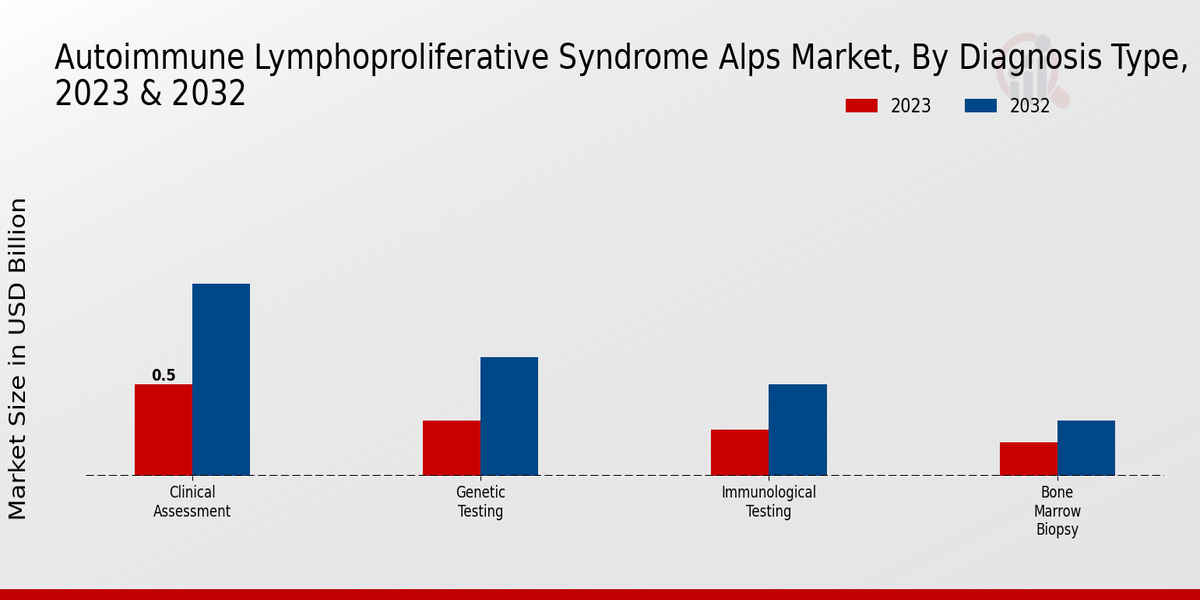 Autoimmune Lymphoproliferative Syndrome Alps Market, By Diagnosis Type, 2023 & 2032

2023
2032

Market Size in USD Billion

0.5

Clinical Assessment

Genetic Testing

Immunological Testing

Bone Marrow Biopsy